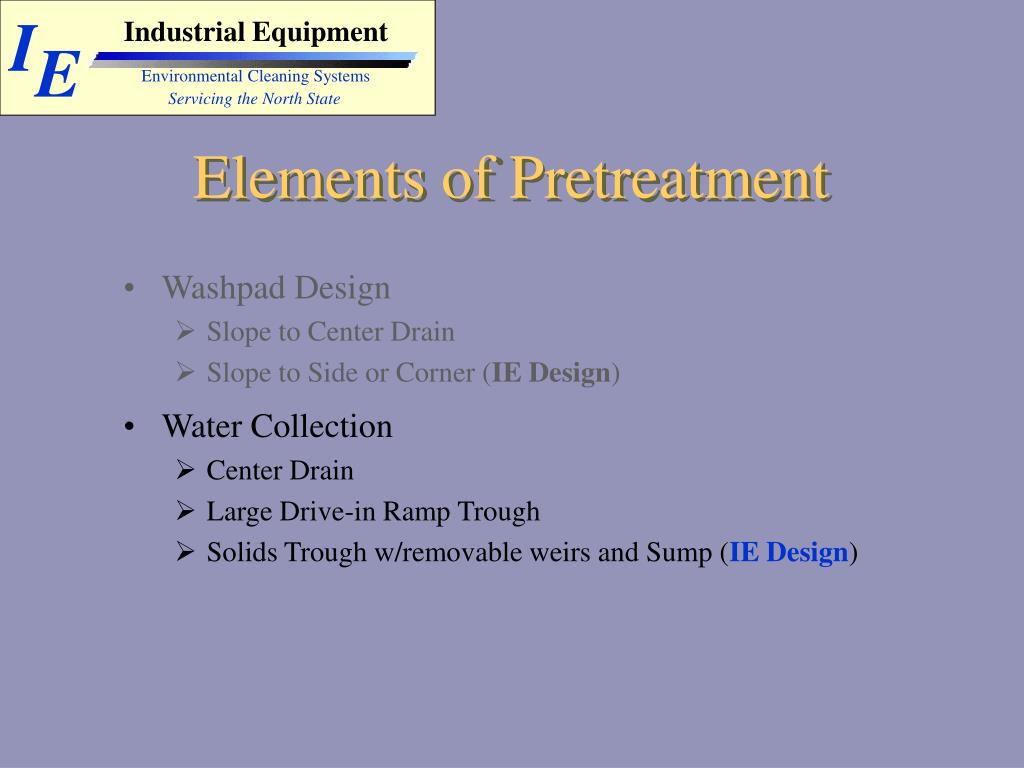 IE Industrial Equipment
Environmental Cleaning Systems
Servicing the North State

Elements of Pretreatment

• Washpad Design
  ➢ Slope to Center Drain
  ➢ Slope to Side or Corner (IE Design)
• Water Collection
  ➢ Center Drain
  ➢ Large Drive-in Ramp Trough
  ➢ Solids Trough w/removable weirs and Sump (IE Design)